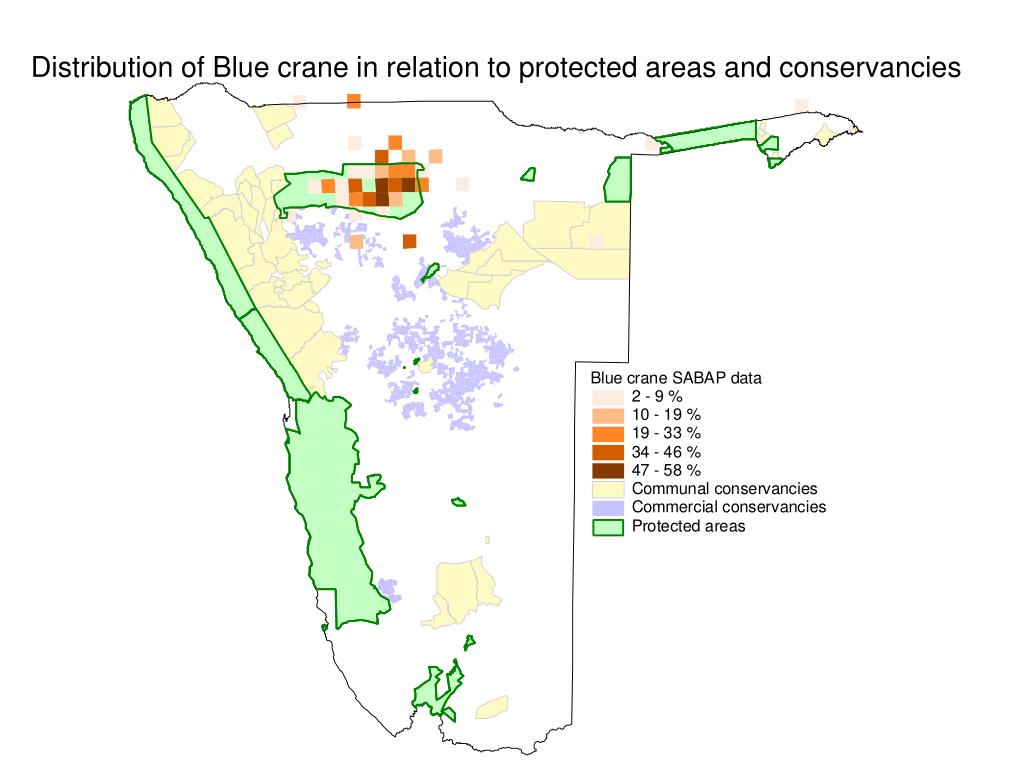 Distribution of Blue crane in relation to protected areas and conservancies

Blue crane SABAP data
2 - 9 %
10 - 19 %
19 - 33 %
34 - 46 %
47 - 58 %
Communal conservancies
Commercial conservancies
Protected areas